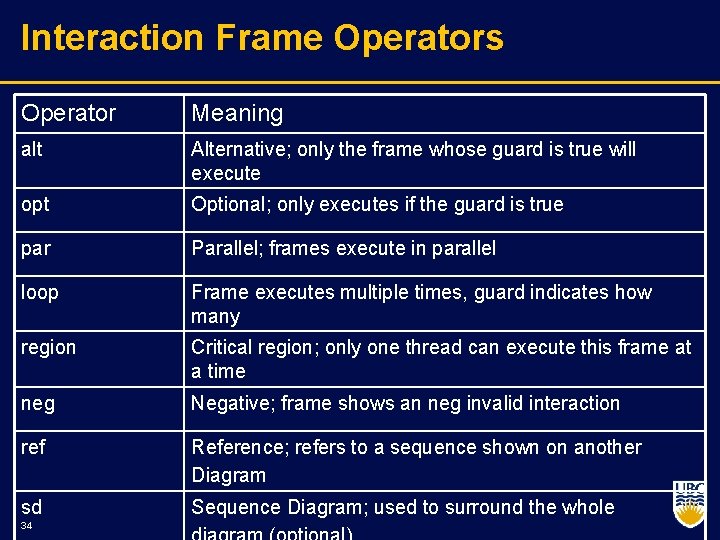 Interaction Frame Operators

| Operator | Meaning |
|---|---|
| alt | Alternative; only the frame whose guard is true will execute |
| opt | Optional; only executes if the guard is true |
| par | Parallel; frames execute in parallel |
| loop | Frame executes multiple times, guard indicates how many |
| region | Critical region; only one thread can execute this frame at a time |
| neg | Negative; frame shows an neg invalid interaction |
| ref | Reference; refers to a sequence shown on another Diagram |
| sd | Sequence Diagram; used to surround the whole diagram (optional) |

34

UBC